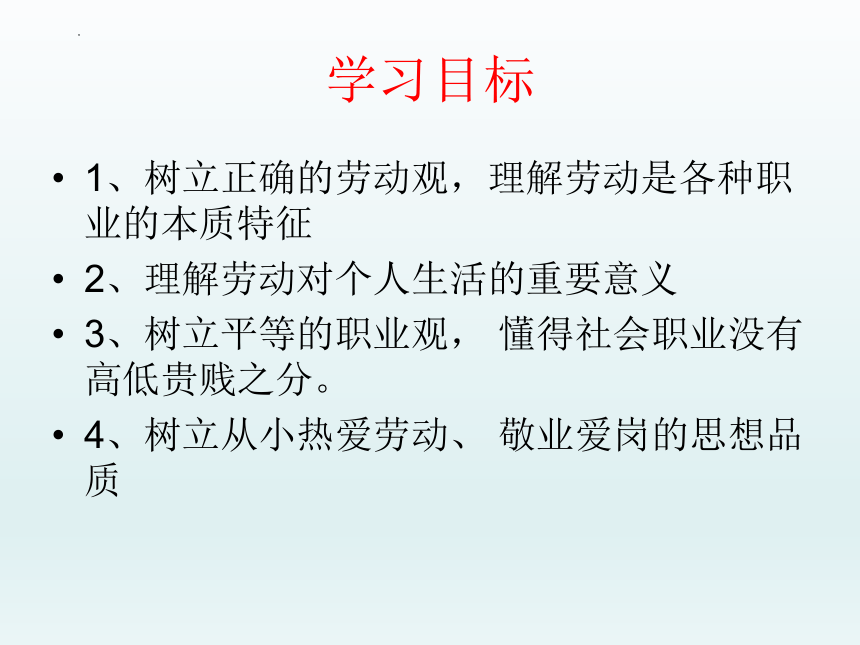 学习目标

• 1、树立正确的劳动观，理解劳动是各种职业的本质特征

• 2、理解劳动对个人生活的重要意义

• 3、树立平等的职业观， 懂得社会职业没有高低贵贱之分。

• 4、树立从小热爱劳动、 敬业爱岗的思想品质